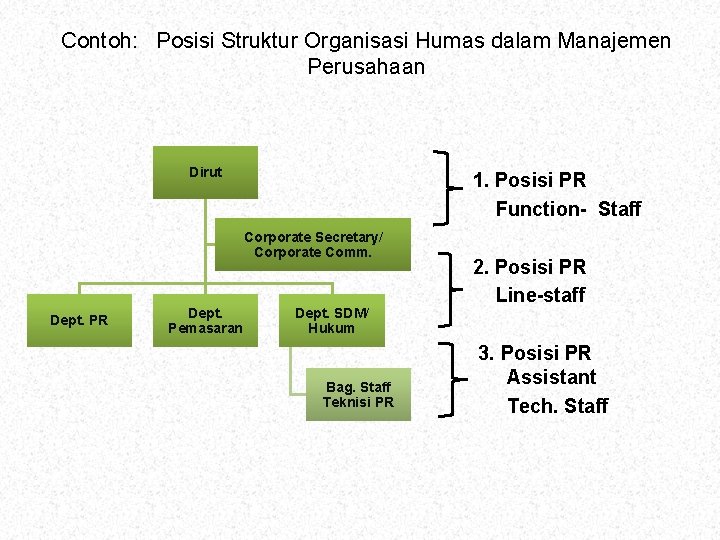 Contoh: Posisi Struktur Organisasi Humas dalam Manajemen Perusahaan

Dirut

Corporate Secretary/ Corporate Comm.

Dept. PR

Dept. Pemasaran

Dept. SDM/ Hukum

Bag. Staff Teknisi PR

1. Posisi PR Function- Staff

2. Posisi PR Line-staff

3. Posisi PR Assistant Tech. Staff